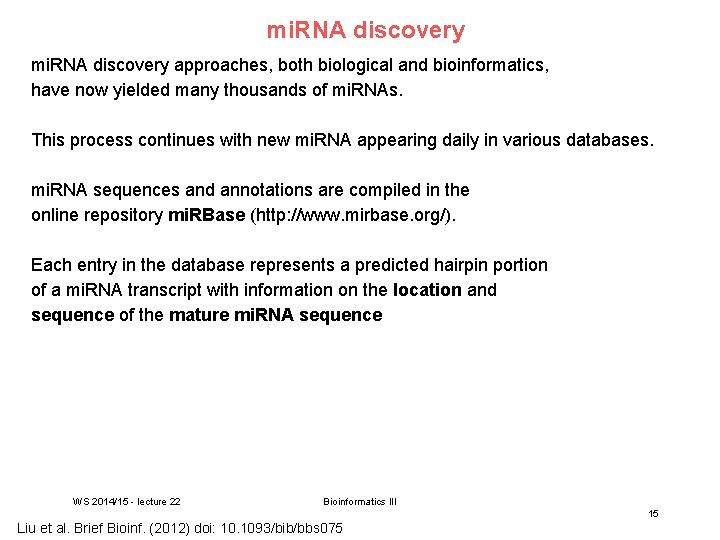 miRNA discovery

miRNA discovery approaches, both biological and bioinformatics, have now yielded many thousands of miRNAs.

This process continues with new miRNA appearing daily in various databases.

miRNA sequences and annotations are compiled in the online repository miRBase (http://www.mirbase.org/).

Each entry in the database represents a predicted hairpin portion of a miRNA transcript with information on the location and sequence of the mature miRNA sequence

WS 2014/15 - lecture 22

Bioinformatics III

15

Liu et al. Brief Bioinf. (2012) doi: 10.1093/bib/bbs075